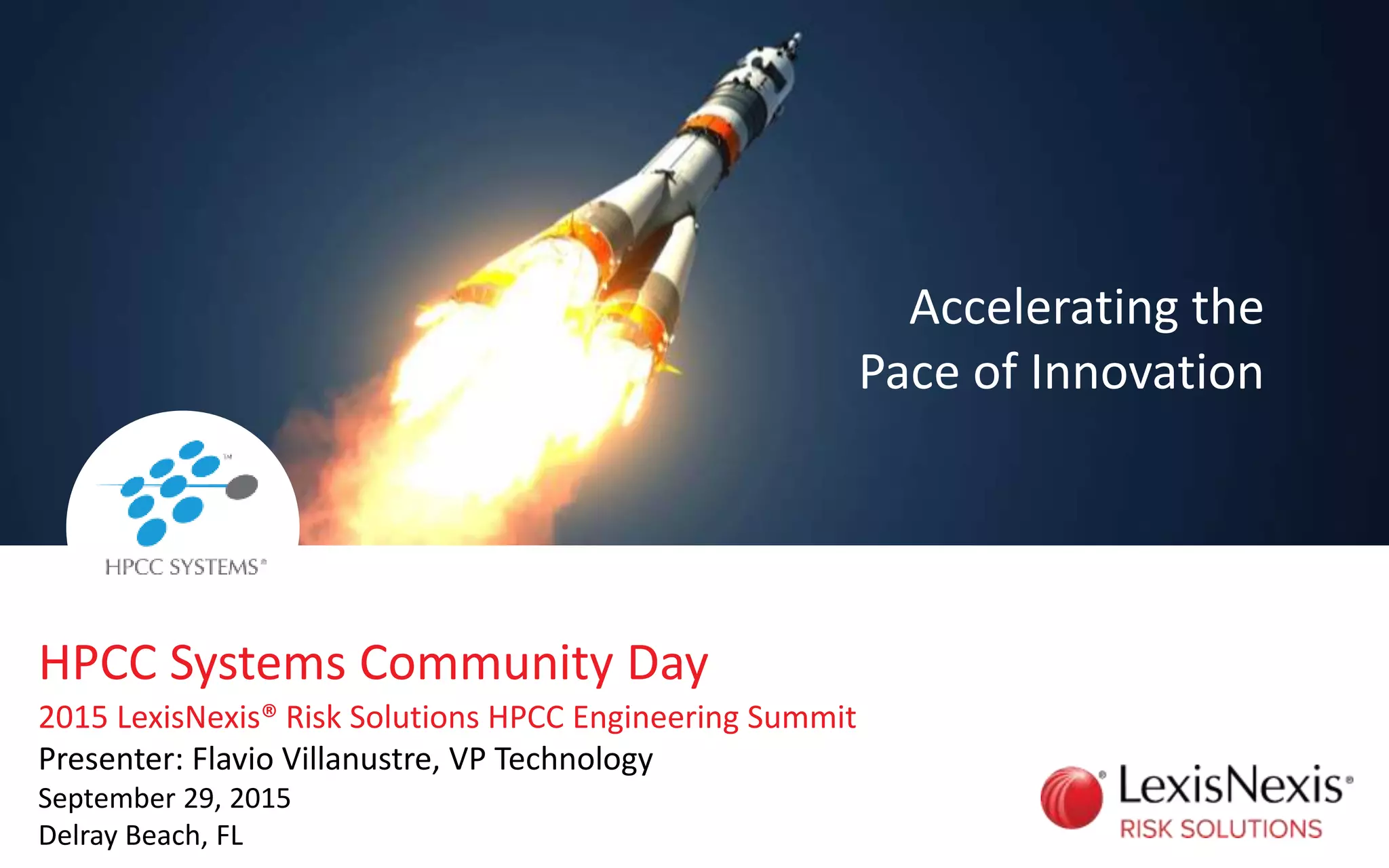 Accelerating the Pace of Innovation

HPCC SYSTEMS®

HPCC Systems Community Day

2015 LexisNexis® Risk Solutions HPCC Engineering Summit

Presenter: Flavio Villanustre, VP Technology

September 29, 2015

Delray Beach, FL

LexisNexis®
RISK SOLUTIONS